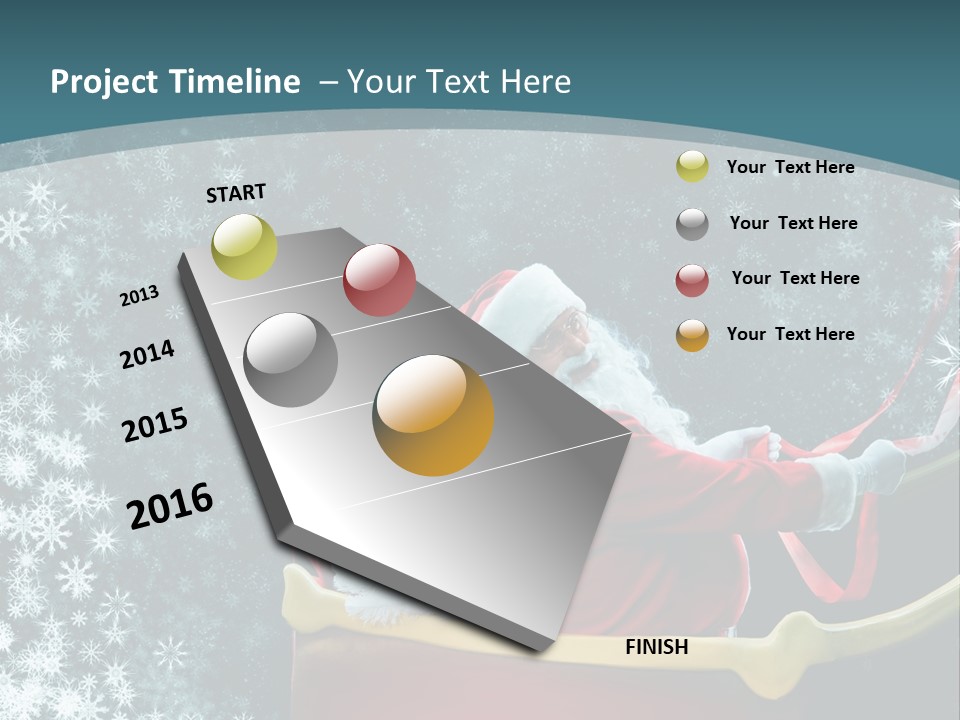 Project Timeline – Your Text Here

START

2013

2014

2015

2016

FINISH

Your Text Here

Your Text Here

Your Text Here

Your Text Here